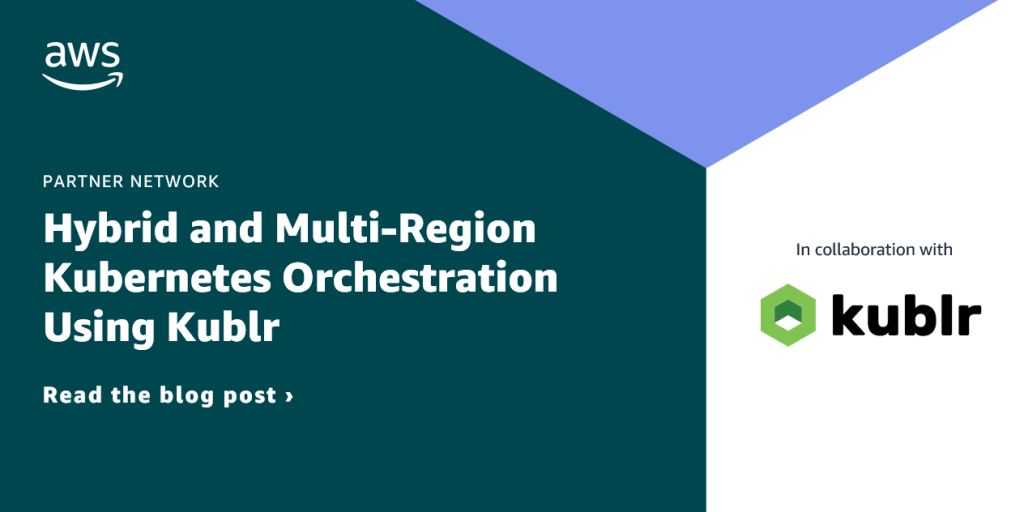 aws

PARTNER NETWORK

Hybrid and Multi-Region Kubernetes Orchestration Using Kublr

Read the blog post ›

In collaboration with

kublr